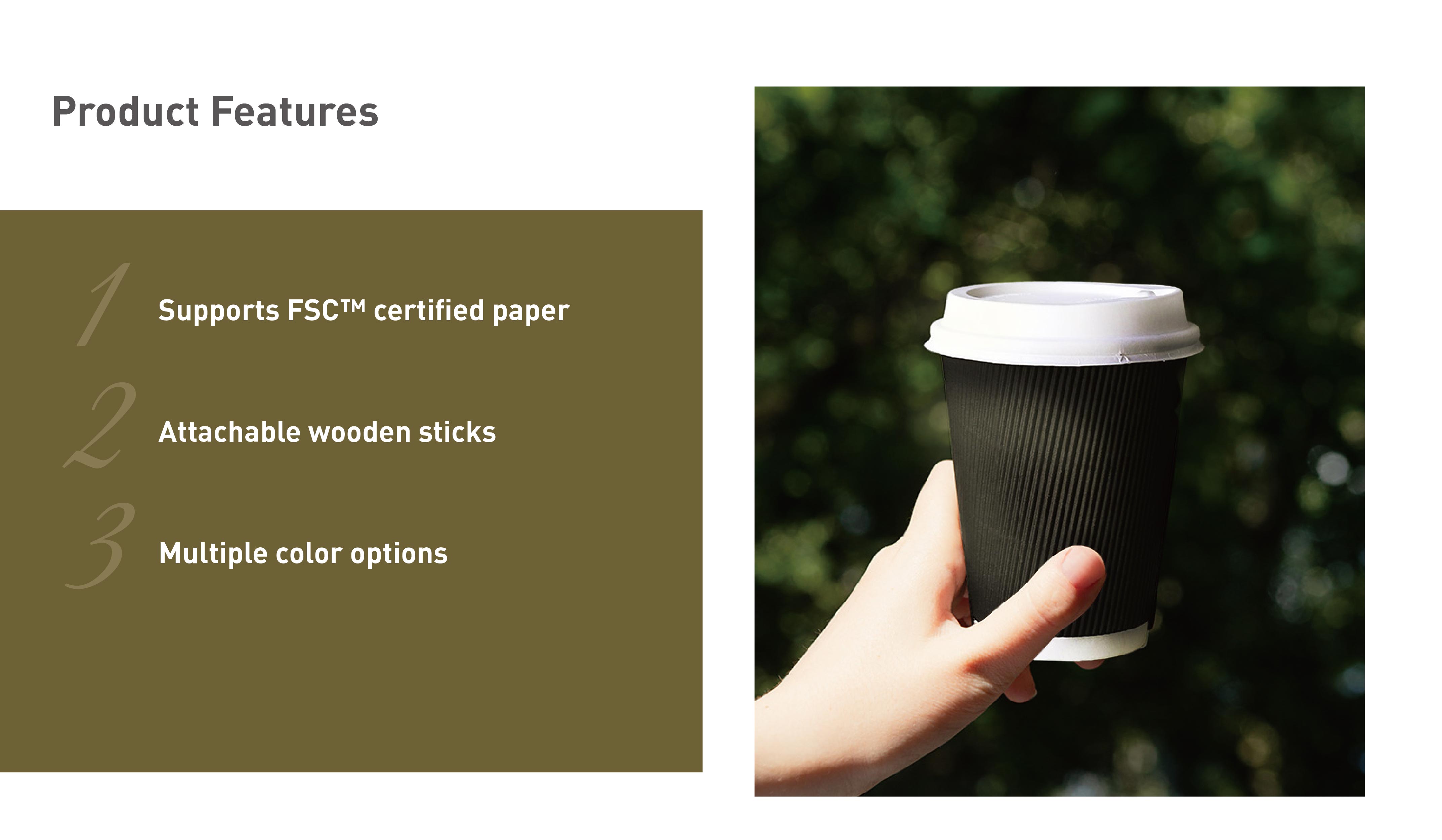 Product Features

1 Supports FSC™ certified paper

2 Attachable wooden sticks

3 Multiple color options